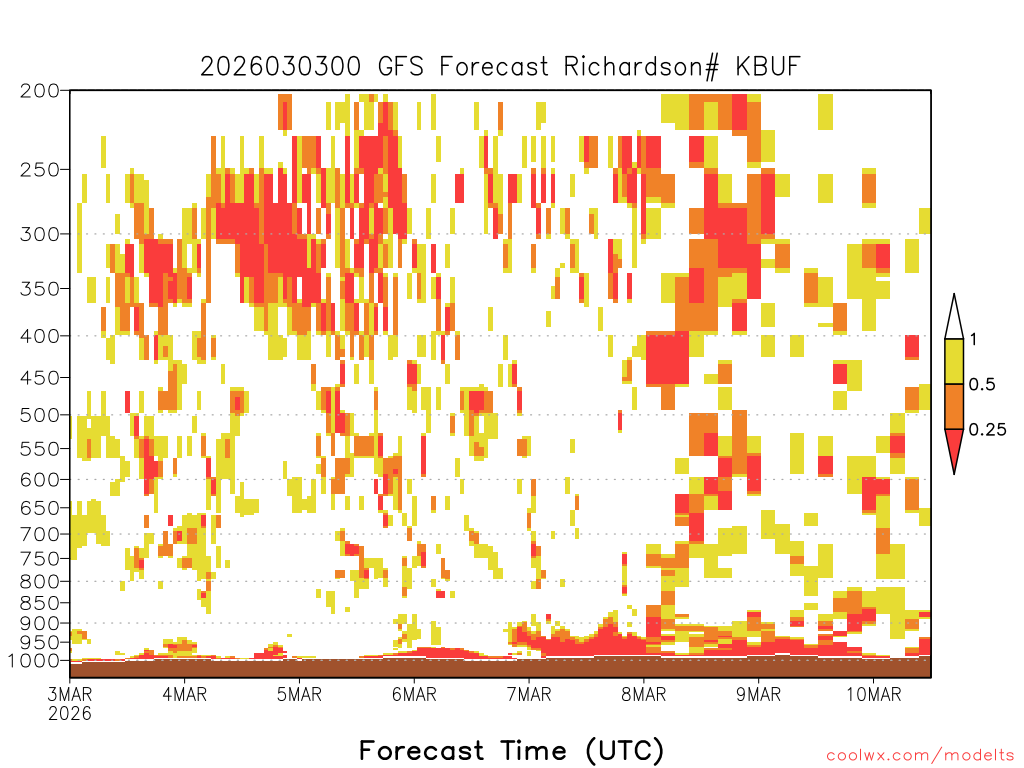 2026030300 GFS Forecast Richardson# KBUF

200
250
300
350
400
450
500
550
600
650
700
750
800
850
900
950
1000

1
0.5
0.25

3MAR
2026
4MAR
5MAR
6MAR
7MAR
8MAR
9MAR
10MAR

Forecast Time (UTC)

coolwx.com/modelts